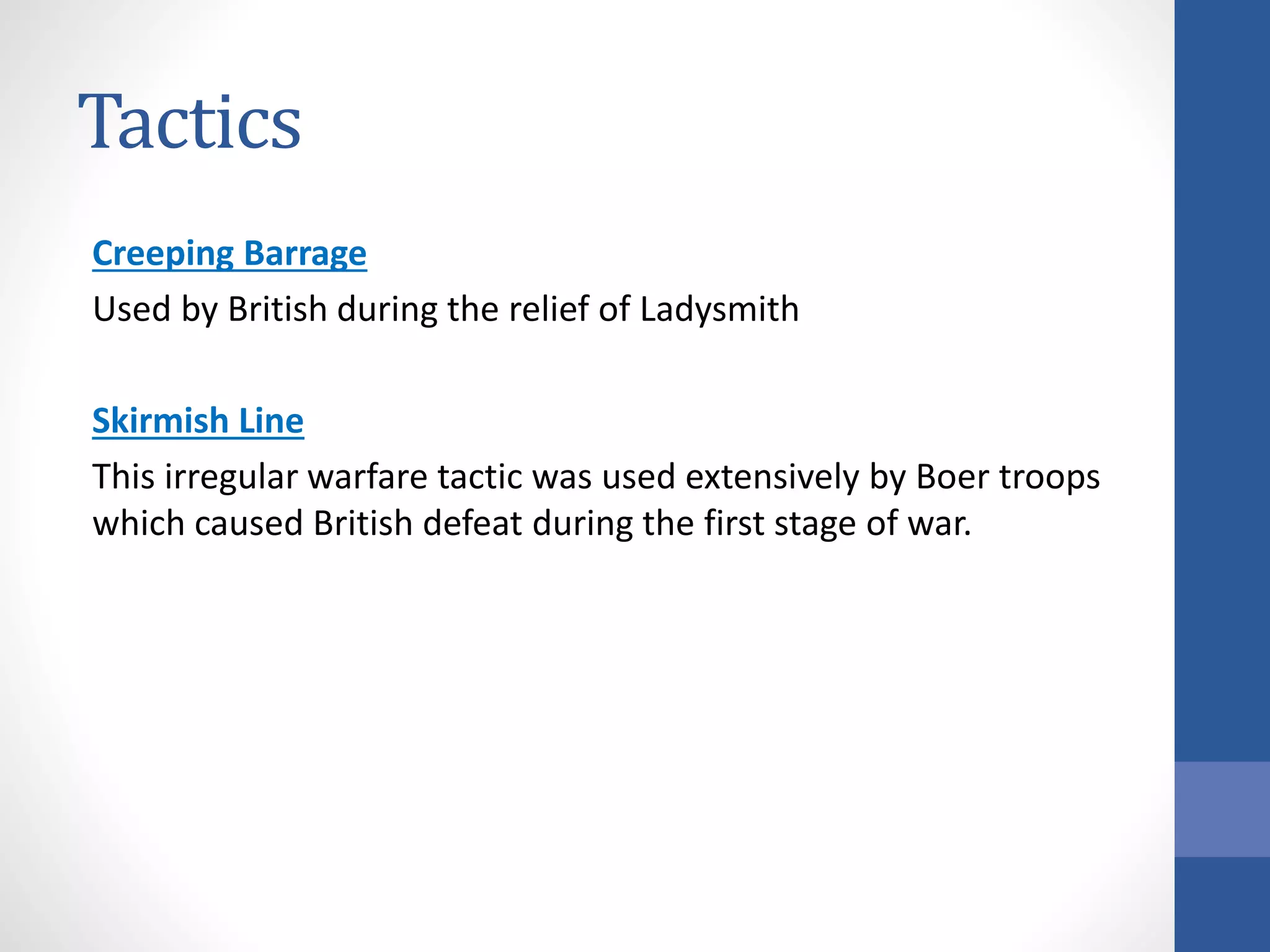 Tactics

Creeping Barrage

Used by British during the relief of Ladysmith

Skirmish Line

This irregular warfare tactic was used extensively by Boer troops which caused British defeat during the first stage of war.